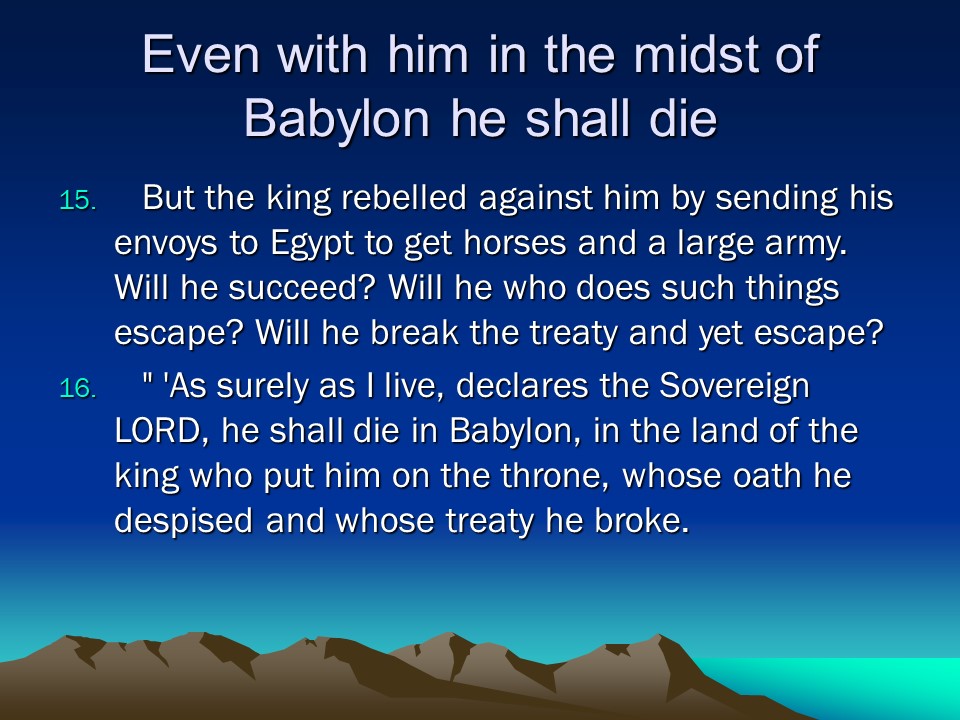 Even with him in the midst of Babylon he shall die

15. But the king rebelled against him by sending his envoys to Egypt to get horses and a large army. Will he succeed? Will he who does such things escape? Will he break the treaty and yet escape?

16. " 'As surely as I live, declares the Sovereign LORD, he shall die in Babylon, in the land of the king who put him on the throne, whose oath he despised and whose treaty he broke.